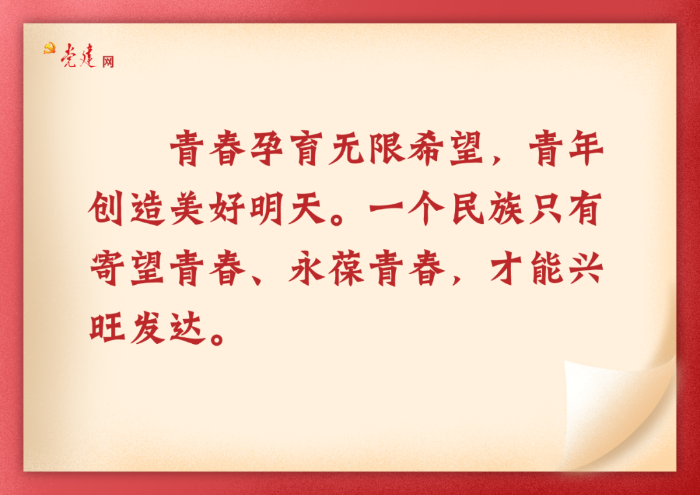 党建网

青春孕育无限希望，青年创造美好明天。一个民族只有寄望青春、永葆青春，才能兴旺发达。